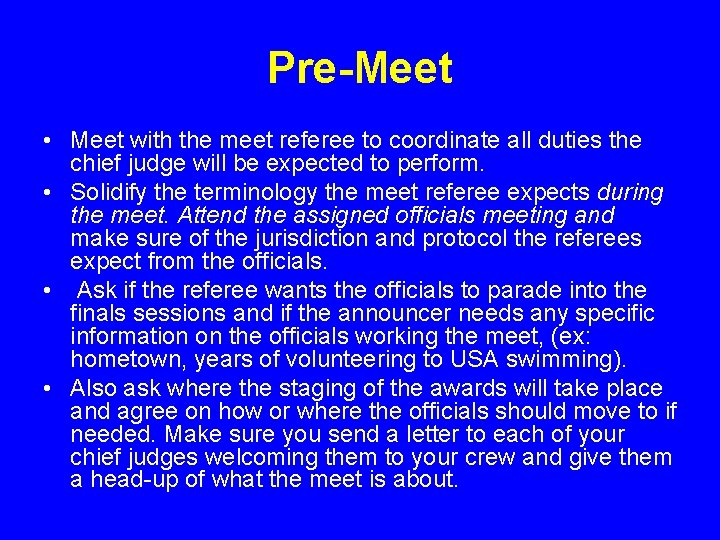 Pre-Meet

• Meet with the meet referee to coordinate all duties the chief judge will be expected to perform.
• Solidify the terminology the meet referee expects during the meet. Attend the assigned officials meeting and make sure of the jurisdiction and protocol the referees expect from the officials.
• Ask if the referee wants the officials to parade into the finals sessions and if the announcer needs any specific information on the officials working the meet, (ex: hometown, years of volunteering to USA swimming).
• Also ask where the staging of the awards will take place and agree on how or where the officials should move to if needed. Make sure you send a letter to each of your chief judges welcoming them to your crew and give them a head-up of what the meet is about.